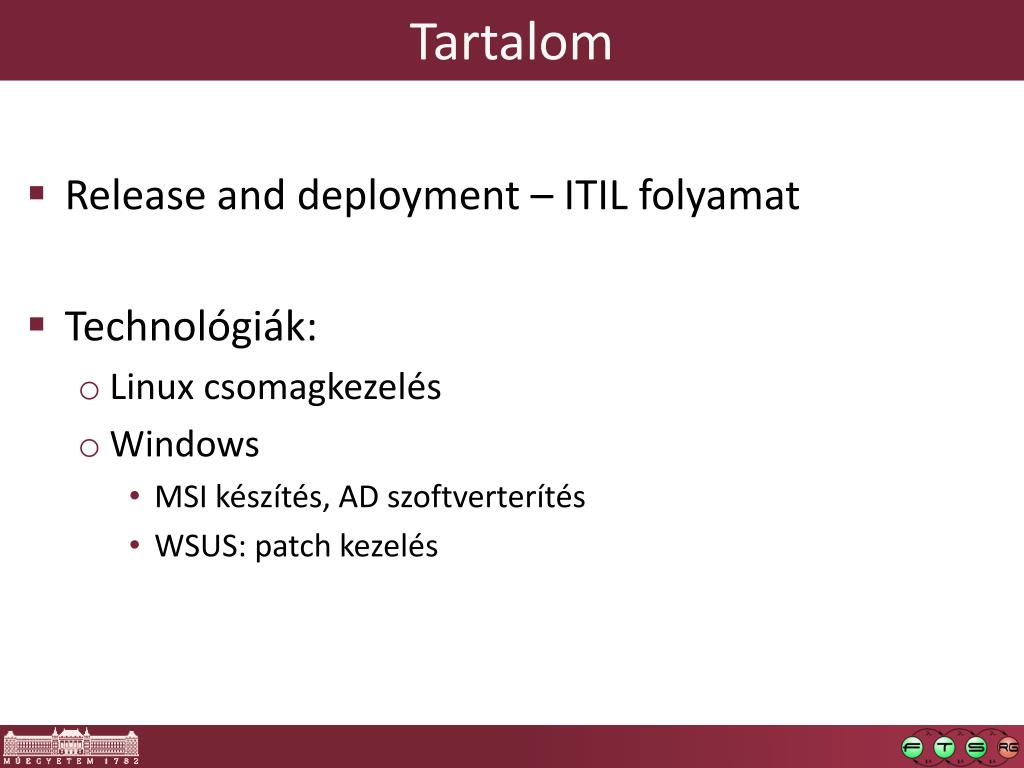 Tartalom

▪ Release and deployment – ITIL folyamat

▪ Technológiák:
  o Linux csomagkezelés
  o Windows
    • MSI készítés, AD szoftverterítés
    • WSUS: patch kezelés

MŰEGYETEM 1782

F T S RG